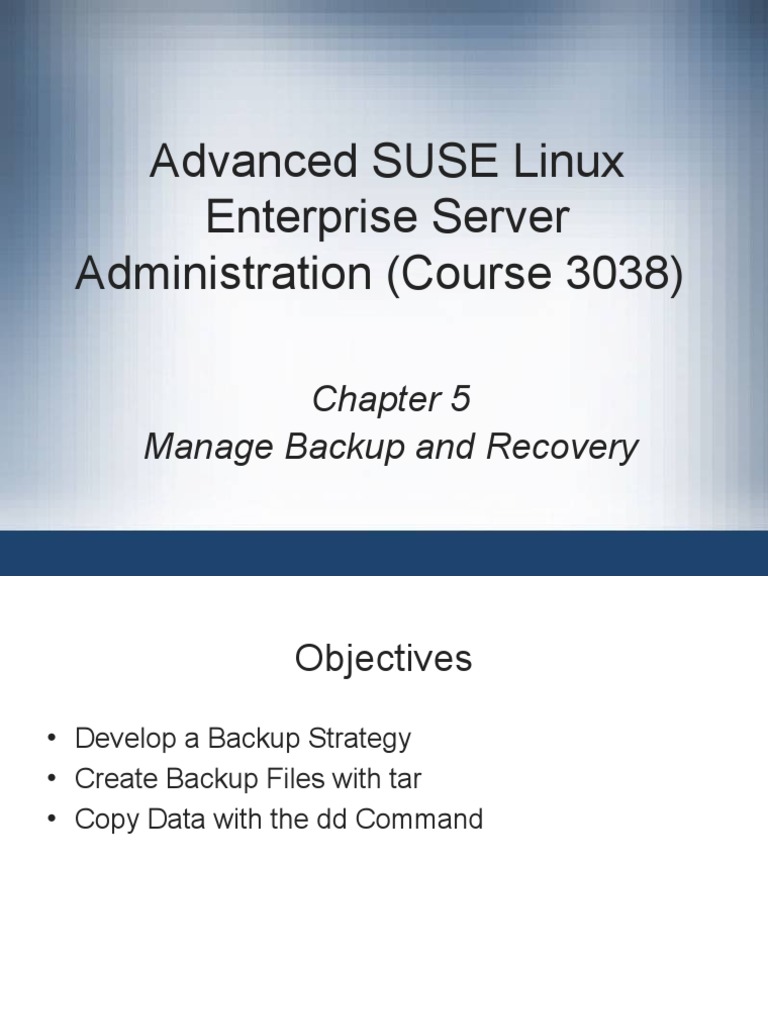 Advanced SUSE Linux Enterprise Server Administration (Course 3038)

Chapter 5
Manage Backup and Recovery

Objectives

• Develop a Backup Strategy
• Create Backup Files with tar
• Copy Data with the dd Command